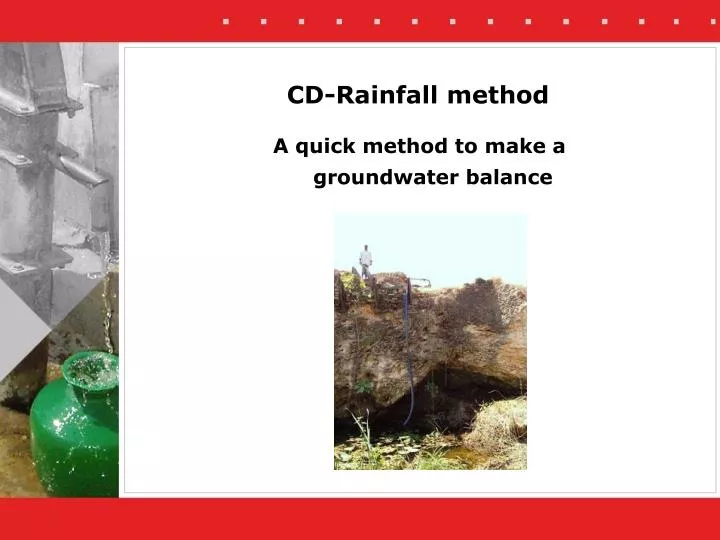 CD-Rainfall method

A quick method to make a groundwater balance